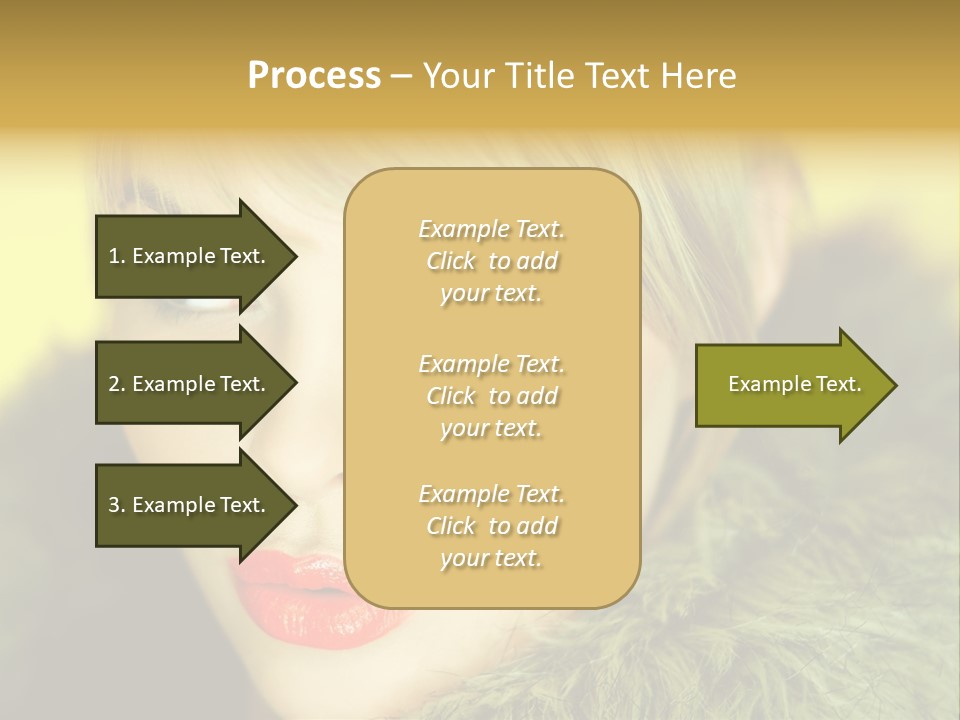 Process – Your Title Text Here

1. Example Text.

2. Example Text.

3. Example Text.

Example Text. Click to add your text.

Example Text. Click to add your text.

Example Text. Click to add your text.

Example Text.